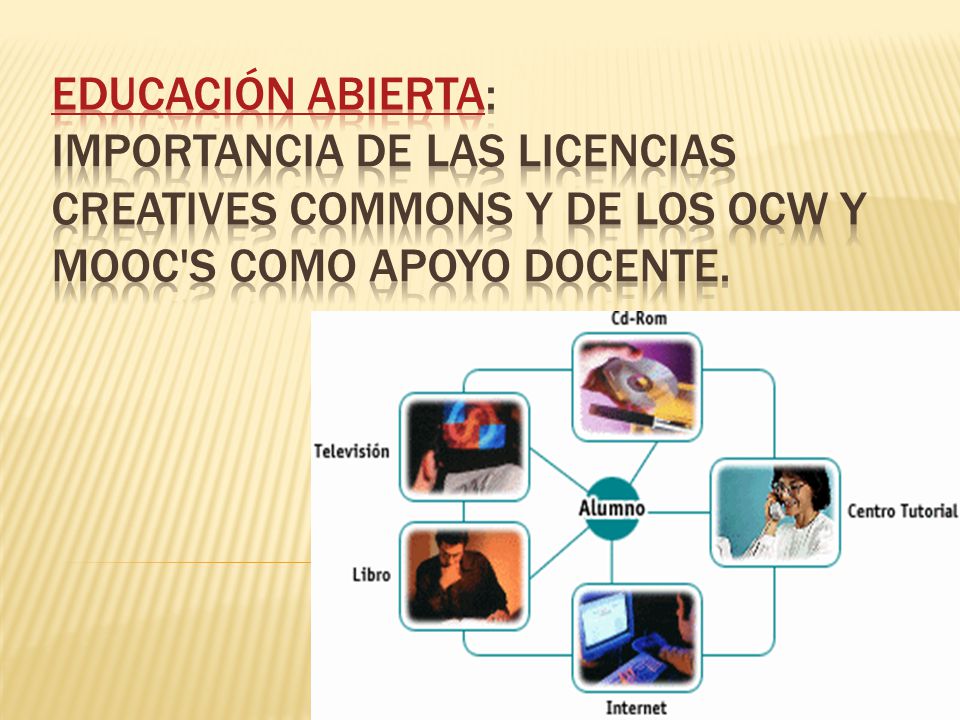 EDUCACIÓN ABIERTA:
IMPORTANCIA DE LAS LICENCIAS CREATIVES COMMONS Y DE LOS OCW Y MOOC'S COMO APOYO DOCENTE.

Cd-Rom
Televisión
Alumno
Centro Tutorial
Libro
Internet